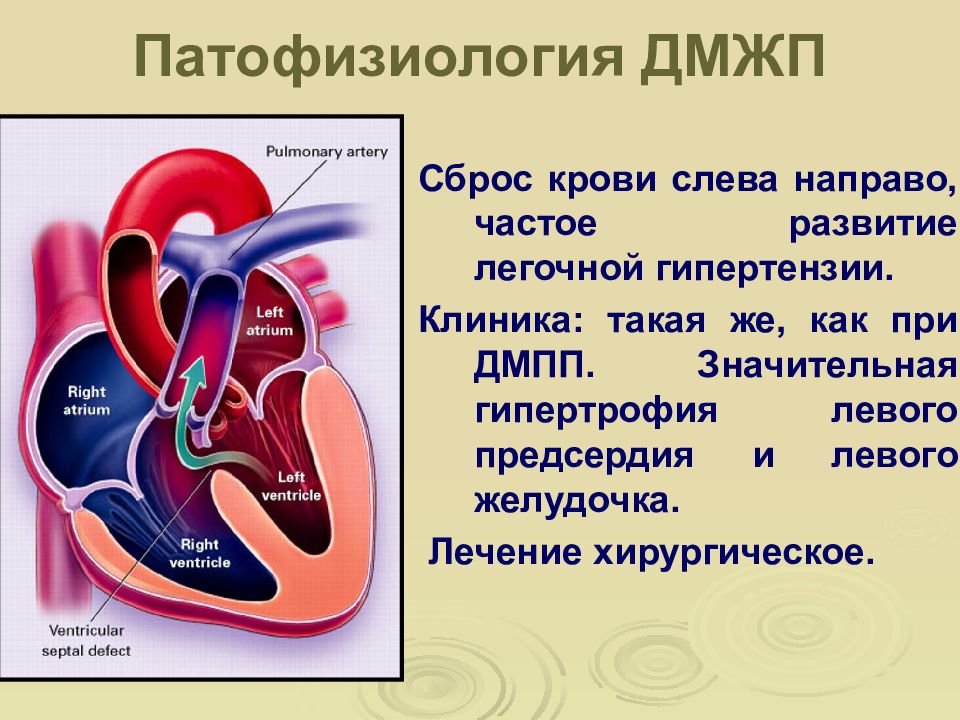 Патофизиология ДМЖП

Pulmonary artery

Left atrium

Right atrium

Left ventricle

Right ventricle

Ventricular septal defect

Сброс крови слева направо, частое развитие легочной гипертензии.

Клиника: такая же, как при ДМПП. Значительная гипертрофия левого предсердия и левого желудочка.

Лечение хирургическое.